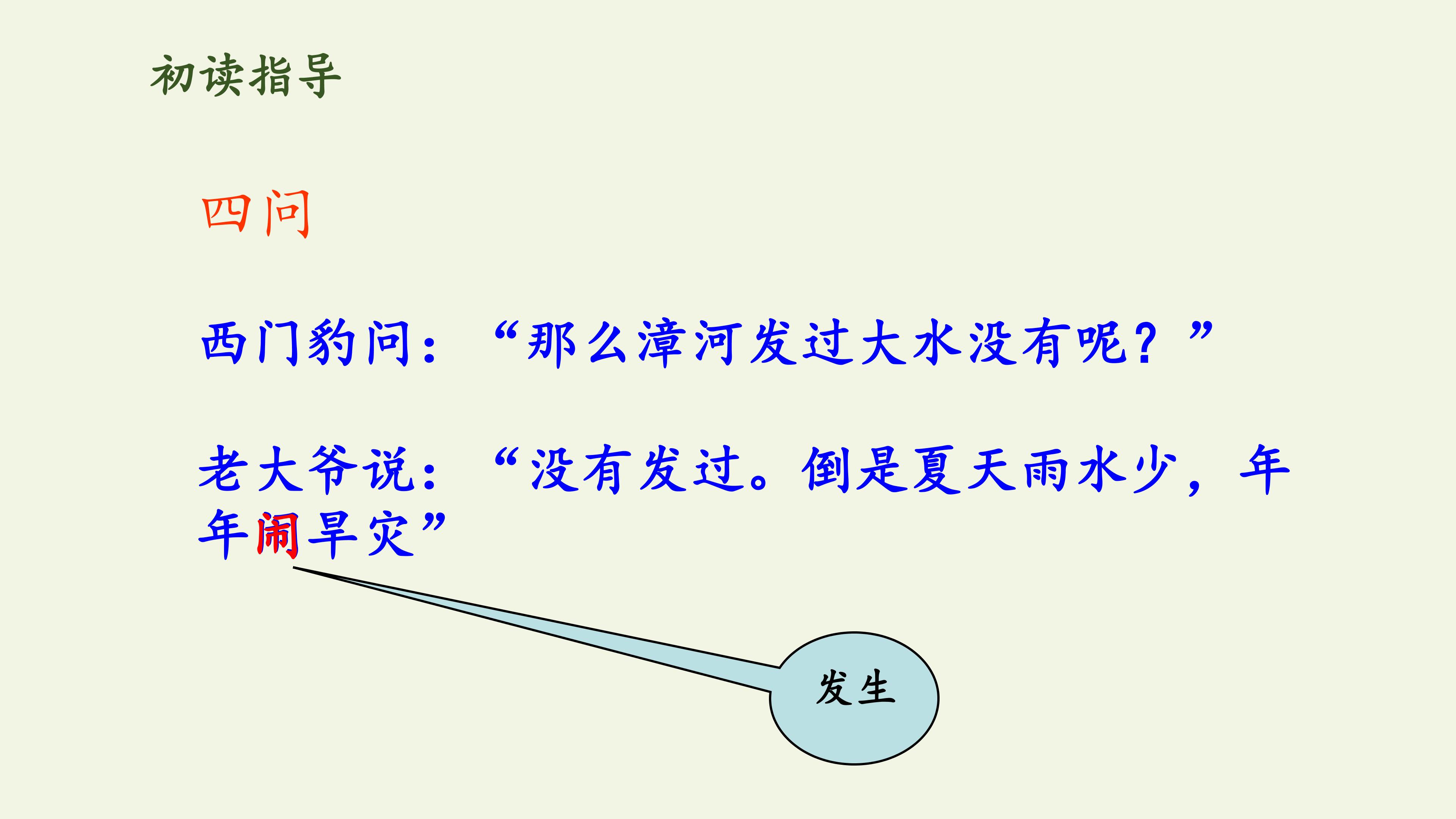 初读指导

四问

西门豹问：“那么漳河发过大水没有呢？”

老大爷说：“没有发过。倒是夏天雨水少，年年闹旱灾”

发生